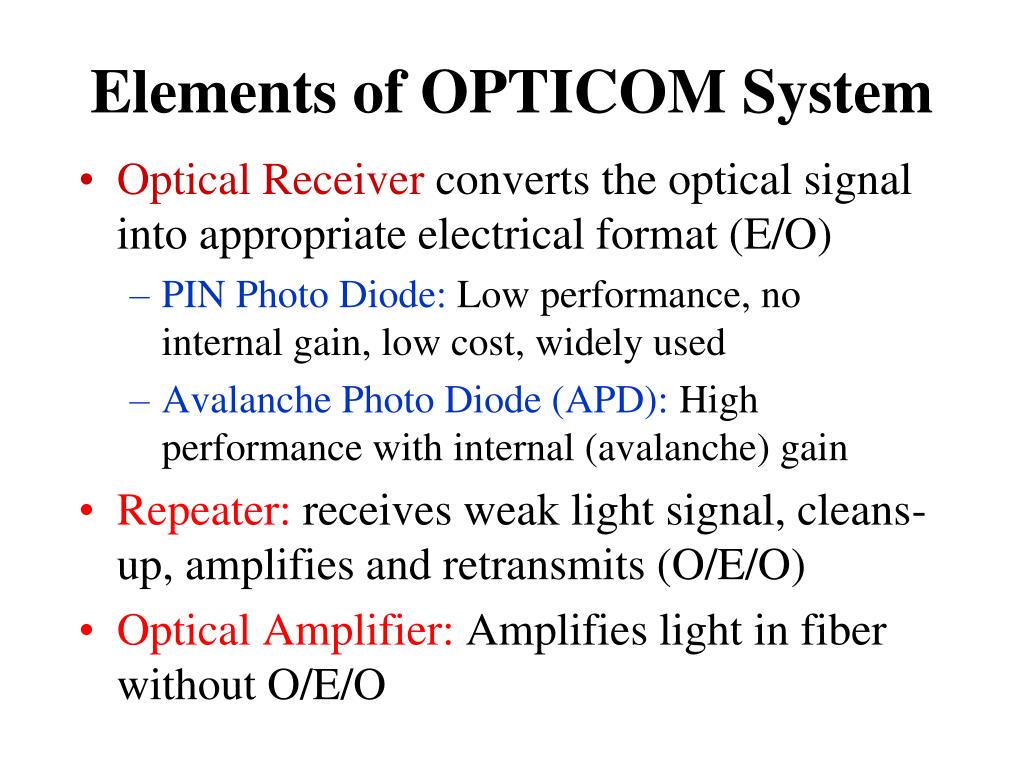 Elements of OPTICOM System

• Optical Receiver converts the optical signal into appropriate electrical format (E/O)
– PIN Photo Diode: Low performance, no internal gain, low cost, widely used
– Avalanche Photo Diode (APD): High performance with internal (avalanche) gain
• Repeater: receives weak light signal, cleans-up, amplifies and retransmits (O/E/O)
• Optical Amplifier: Amplifies light in fiber without O/E/O